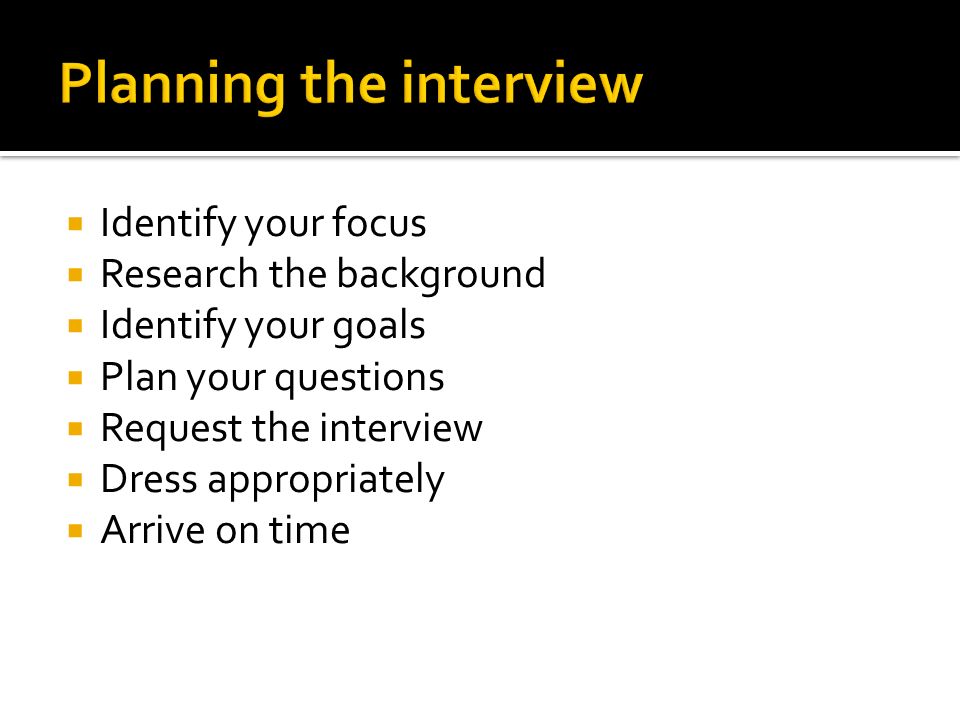 Planning the interview

- Identify your focus
- Research the background
- Identify your goals
- Plan your questions
- Request the interview
- Dress appropriately
- Arrive on time